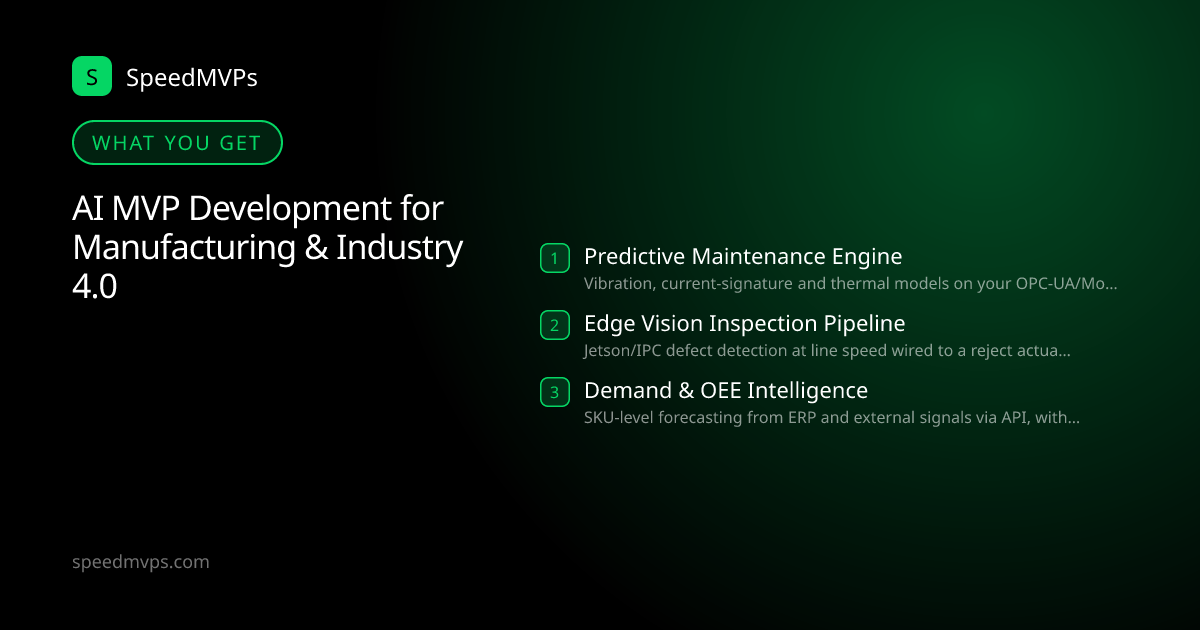 S SpeedMVPs

WHAT YOU GET

AI MVP Development for Manufacturing & Industry 4.0

1 Predictive Maintenance Engine
Vibration, current-signature and thermal models on your OPC-UA/Mo...

2 Edge Vision Inspection Pipeline
Jetson/IPC defect detection at line speed wired to a reject actua...

3 Demand & OEE Intelligence
SKU-level forecasting from ERP and external signals via API, with...

speedmvps.com